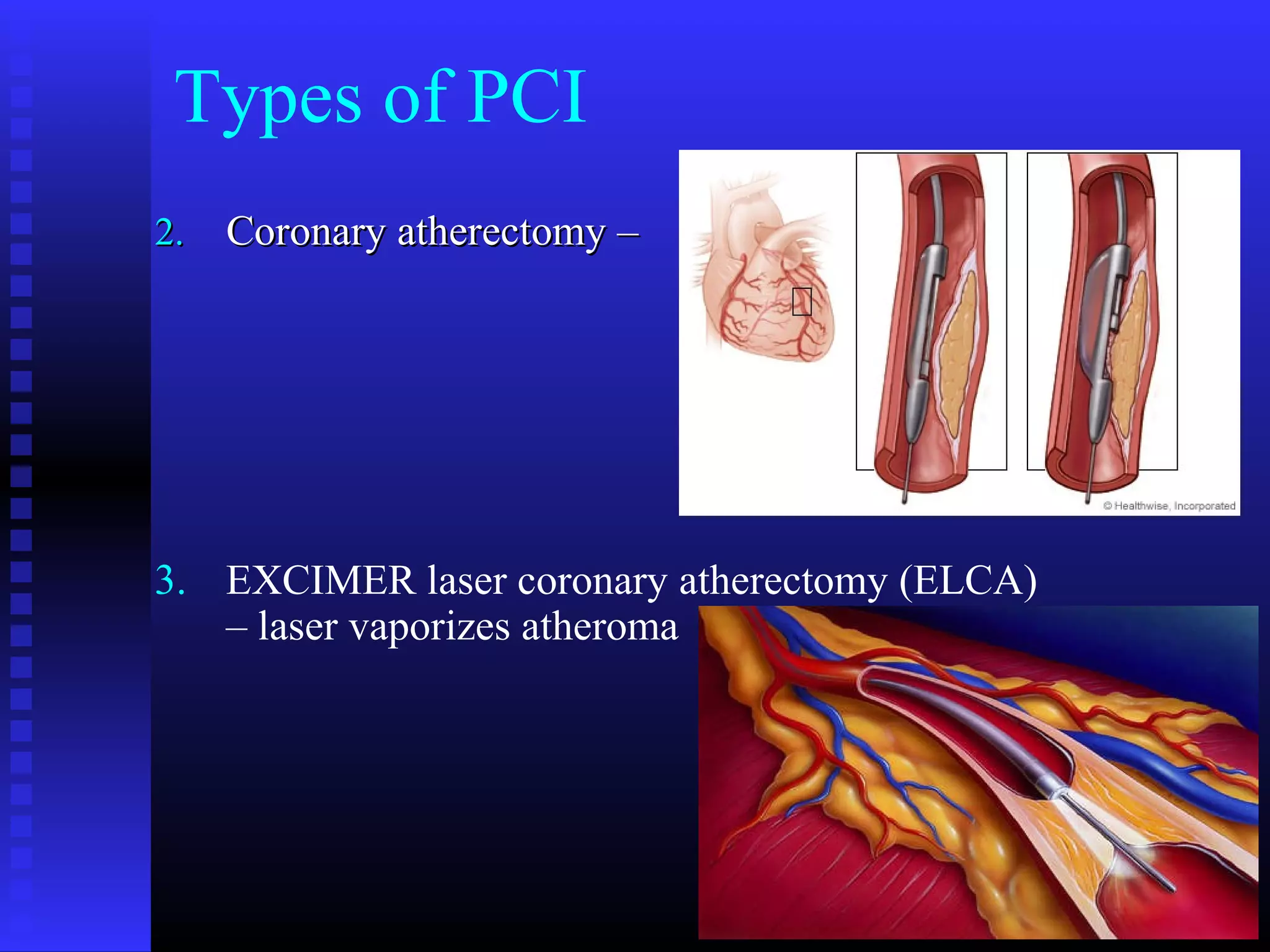 Types of PCI

2. Coronary atherectomy –

© Healthwise, Incorporated

3. EXCIMER laser coronary atherectomy (ELCA) – laser vaporizes atheroma